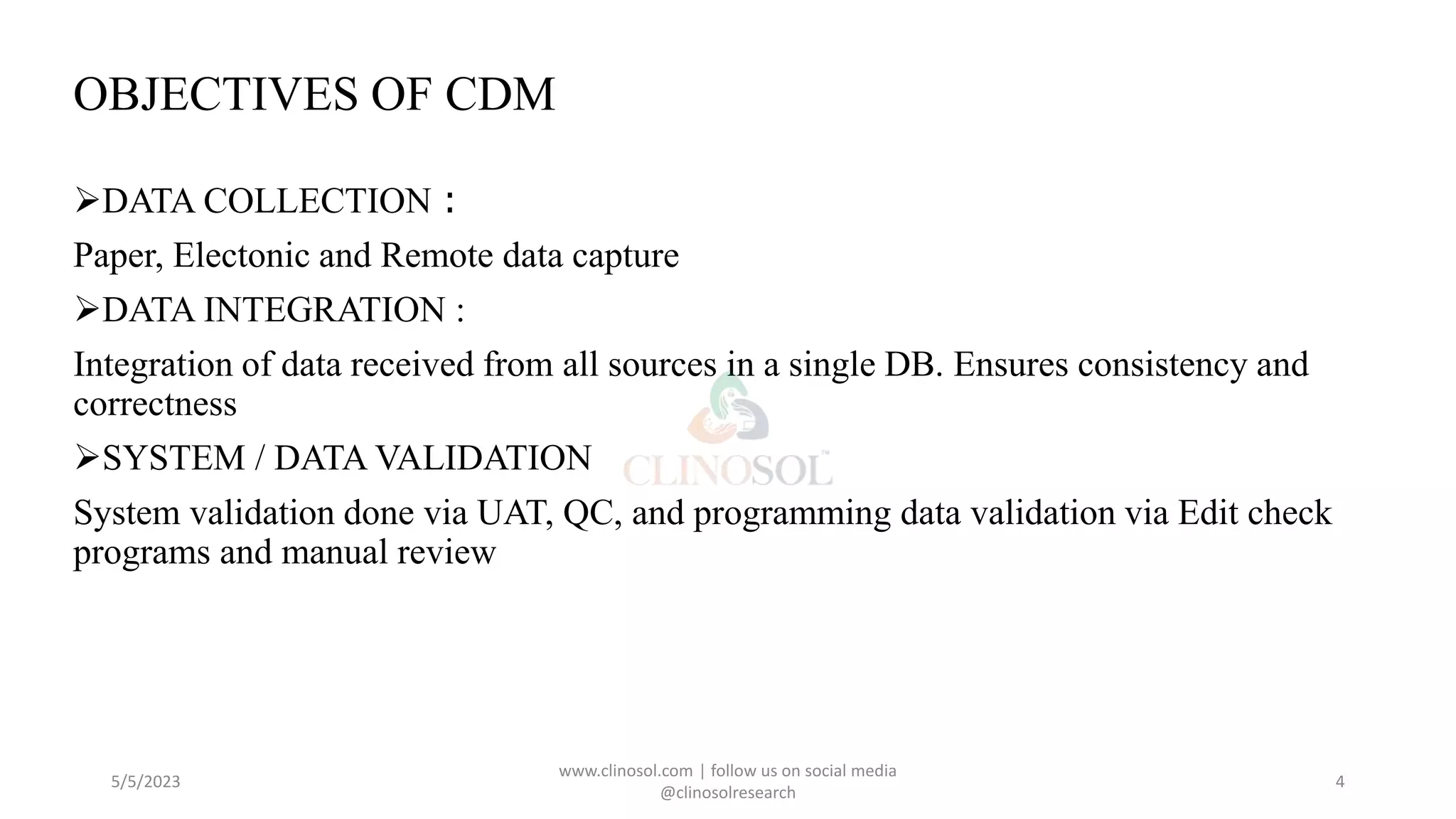 OBJECTIVES OF CDM

➢DATA COLLECTION :

Paper, Electonic and Remote data capture

➢DATA INTEGRATION :

Integration of data received from all sources in a single DB. Ensures consistency and correctness

➢SYSTEM / DATA VALIDATION

System validation done via UAT, QC, and programming data validation via Edit check programs and manual review

CLINOSOL™

5/5/2023

www.clinosol.com | follow us on social media @clinosolresearch

4